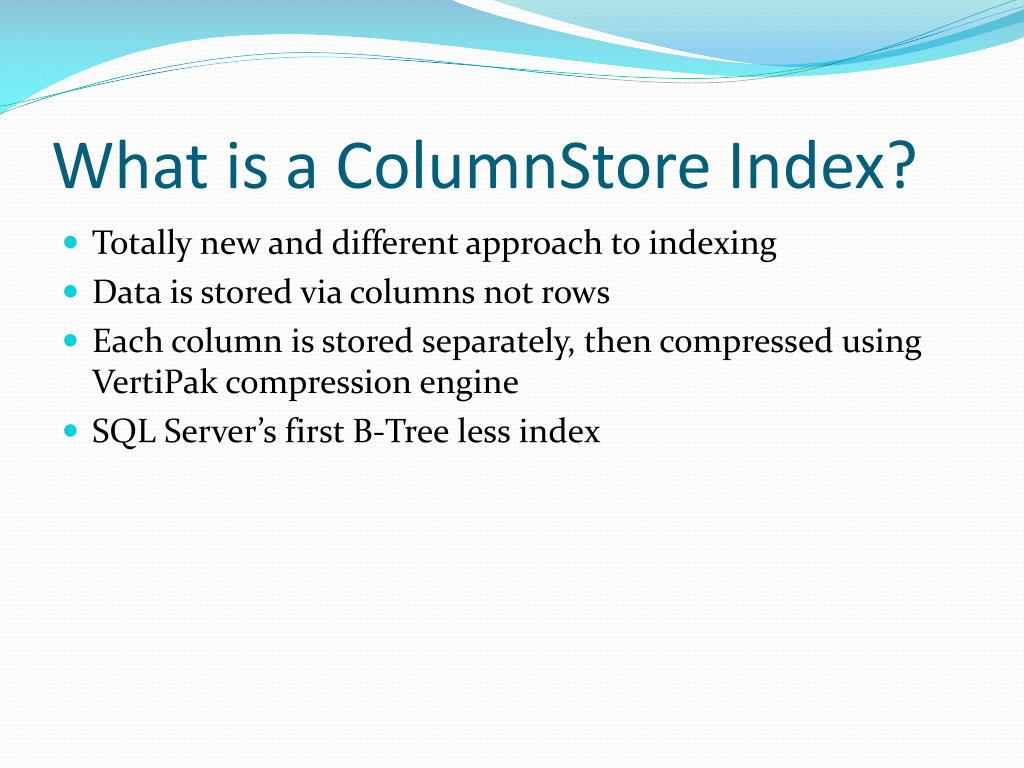 What is a ColumnStore Index?

- Totally new and different approach to indexing
- Data is stored via columns not rows
- Each column is stored separately, then compressed using VertiPak compression engine
- SQL Server’s first B-Tree less index